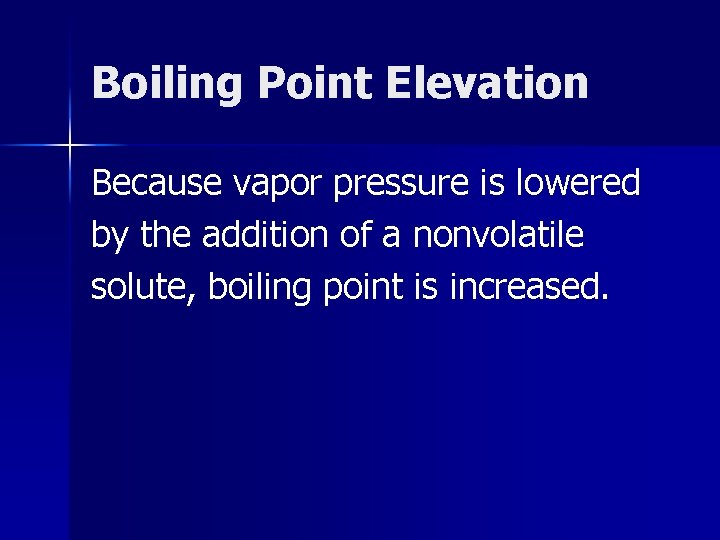 Boiling Point Elevation

Because vapor pressure is lowered by the addition of a nonvolatile solute, boiling point is increased.